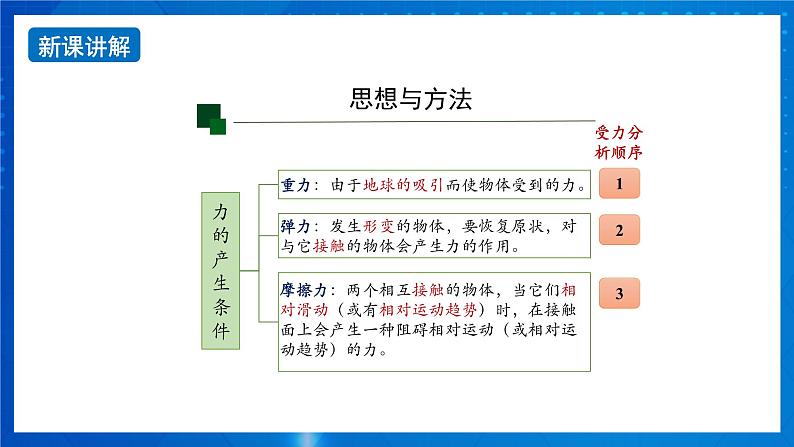 新课讲解

思想与方法

受力分析顺序

力的产生条件

重力：由于地球的吸引而使物体受到的力。

1

弹力：发生形变的物体，要恢复原状，对与它接触的物体会产生力的作用。

2

摩擦力：两个相互接触的物体，当它们相对滑动（或有相对运动趋势）时，在接触面上会产生一种阻碍相对运动（或相对运动趋势）的力。

3